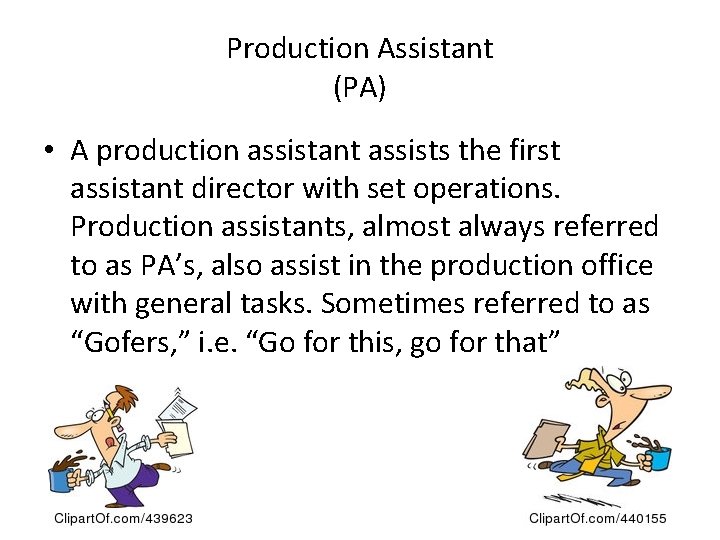 Production Assistant
(PA)

• A production assistant assists the first assistant director with set operations. Production assistants, almost always referred to as PA's, also assist in the production office with general tasks. Sometimes referred to as "Gofers," i.e. "Go for this, go for that"

ClipartOf.com/439623

ClipartOf.com/440155